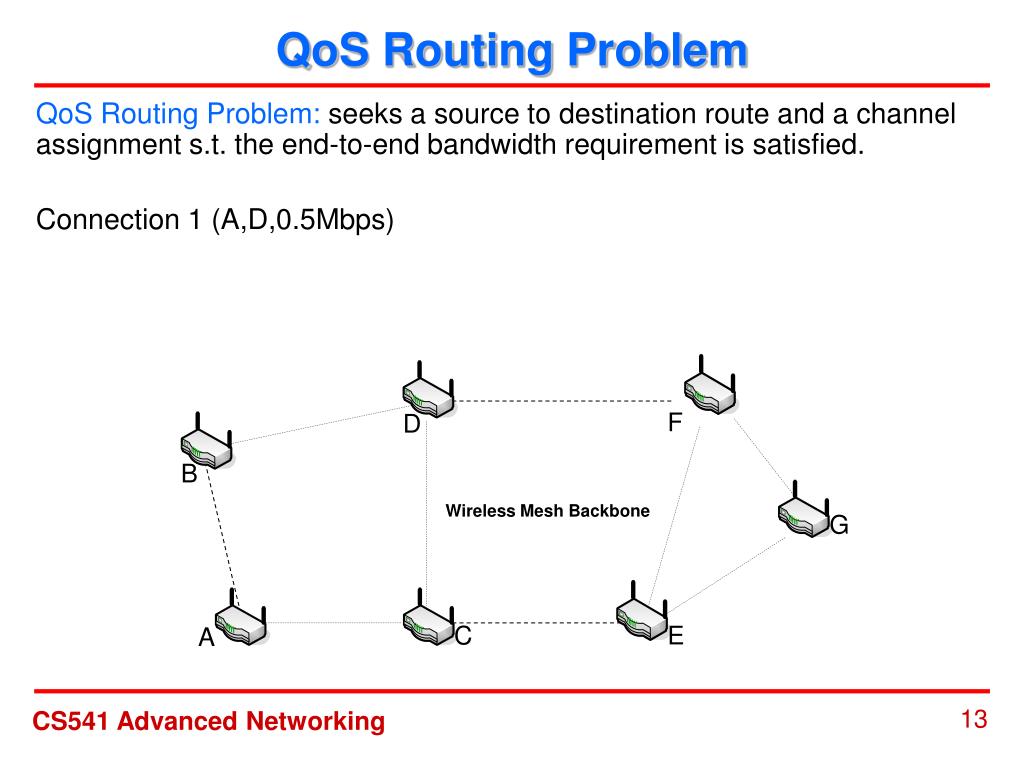 QoS Routing Problem

QoS Routing Problem: seeks a source to destination route and a channel assignment s.t. the end-to-end bandwidth requirement is satisfied.

Connection 1 (A,D,0.5Mbps)

D
F
B
Wireless Mesh Backbone
G
A
C
E

CS541 Advanced Networking
13